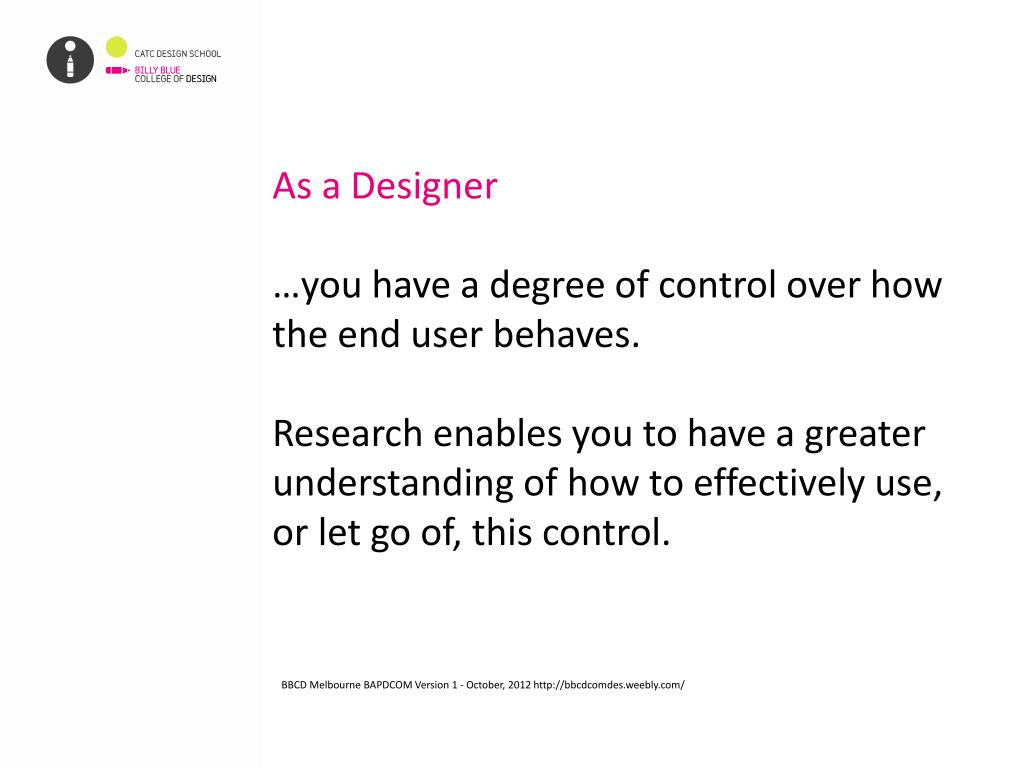 CATC DESIGN SCHOOL
BILLY BLUE
COLLEGE OF DESIGN

As a Designer

…you have a degree of control over how the end user behaves.

Research enables you to have a greater understanding of how to effectively use, or let go of, this control.

BBCD Melbourne BAPDCOM Version 1 - October, 2012 http://bbcdcomdes.weebly.com/